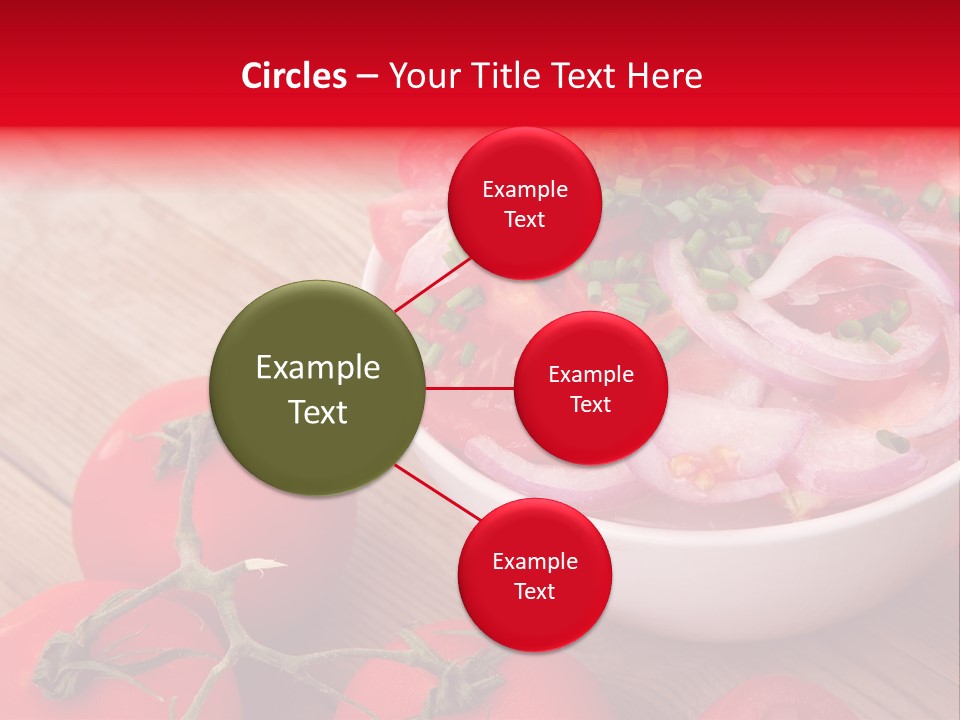 Circles – Your Title Text Here

Example Text

Example Text

Example Text

Example Text